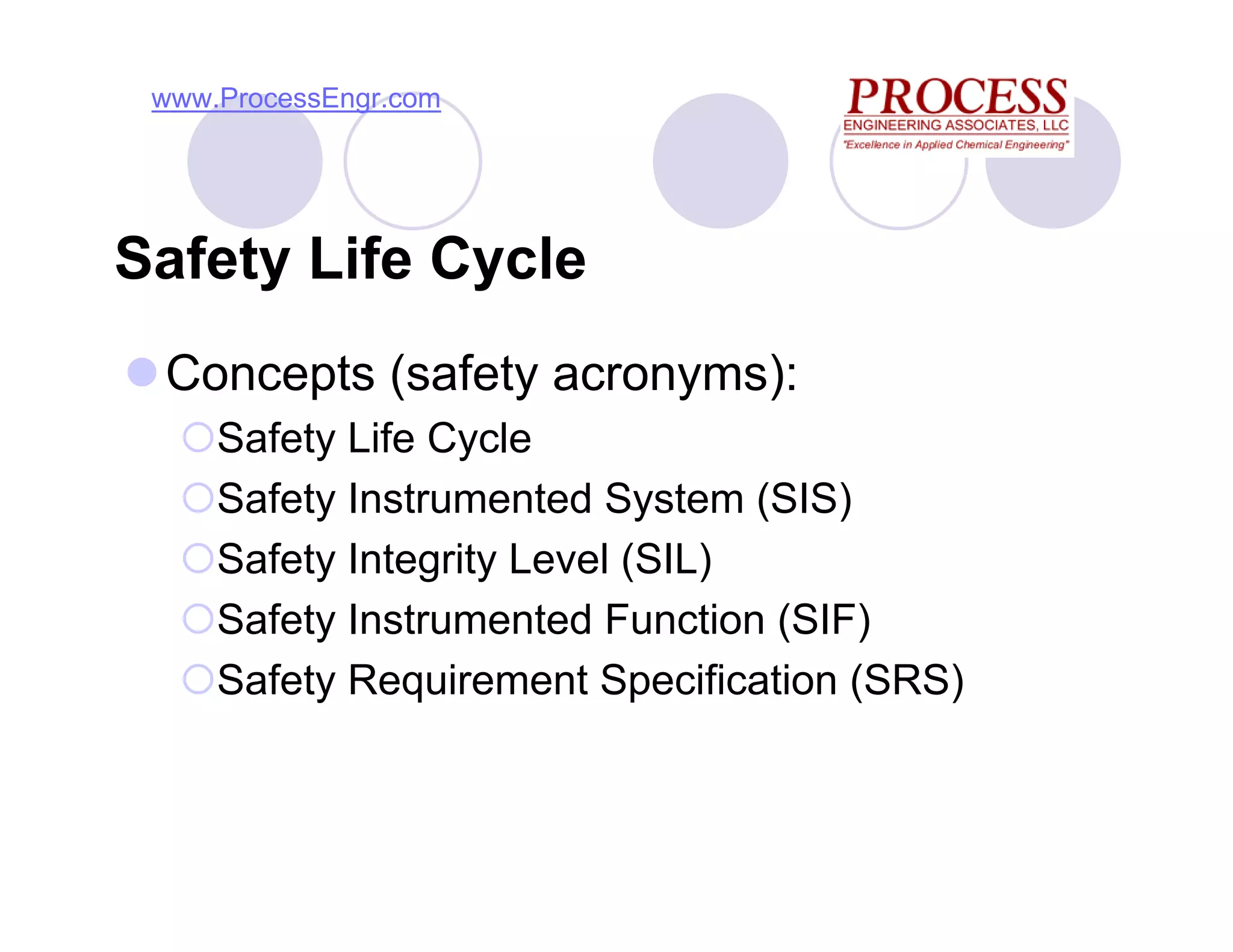 www.ProcessEngr.com

PROCESS
ENGINEERING ASSOCIATES, LLC
"Excellence in Applied Chemical Engineering"

Safety Life Cycle

Concepts (safety acronyms):

Safety Life Cycle

Safety Instrumented System (SIS)

Safety Integrity Level (SIL)

Safety Instrumented Function (SIF)

Safety Requirement Specification (SRS)